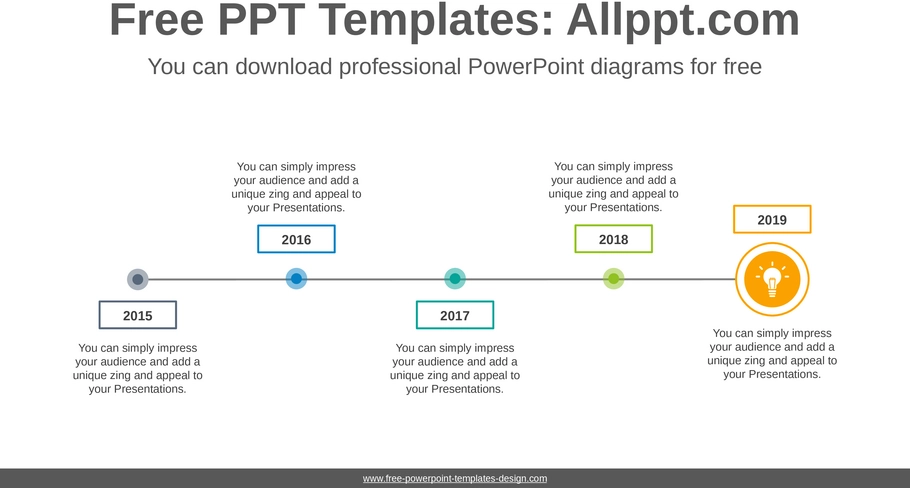 Free PPT Templates: Allppt.com

You can download professional PowerPoint diagrams for free

You can simply impress your audience and add a unique zing and appeal to your Presentations.

2016

You can simply impress your audience and add a unique zing and appeal to your Presentations.

2018

2019

2015

You can simply impress your audience and add a unique zing and appeal to your Presentations.

2017

You can simply impress your audience and add a unique zing and appeal to your Presentations.

You can simply impress your audience and add a unique zing and appeal to your Presentations.

www.free-powerpoint-templates-design.com